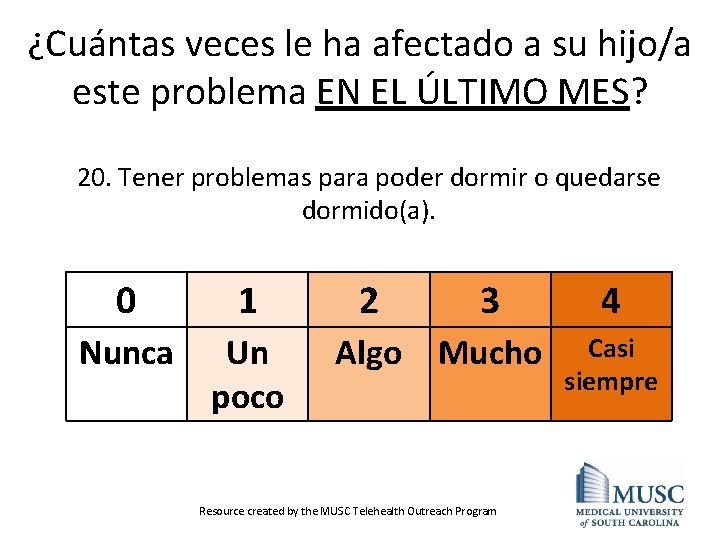 ¿Cuántas veces le ha afectado a su hijo/a este problema EN EL ÚLTIMO MES?

20. Tener problemas para poder dormir o quedarse dormido(a).

| 0 | 1 | 2 | 3 | 4 |
|---|---|---|---|---|
| Nunca | Un poco | Algo | Mucho | Casi siempre |

Resource created by the MUSC Telehealth Outreach Program

MUSC
MEDICAL UNIVERSITY of SOUTH CAROLINA